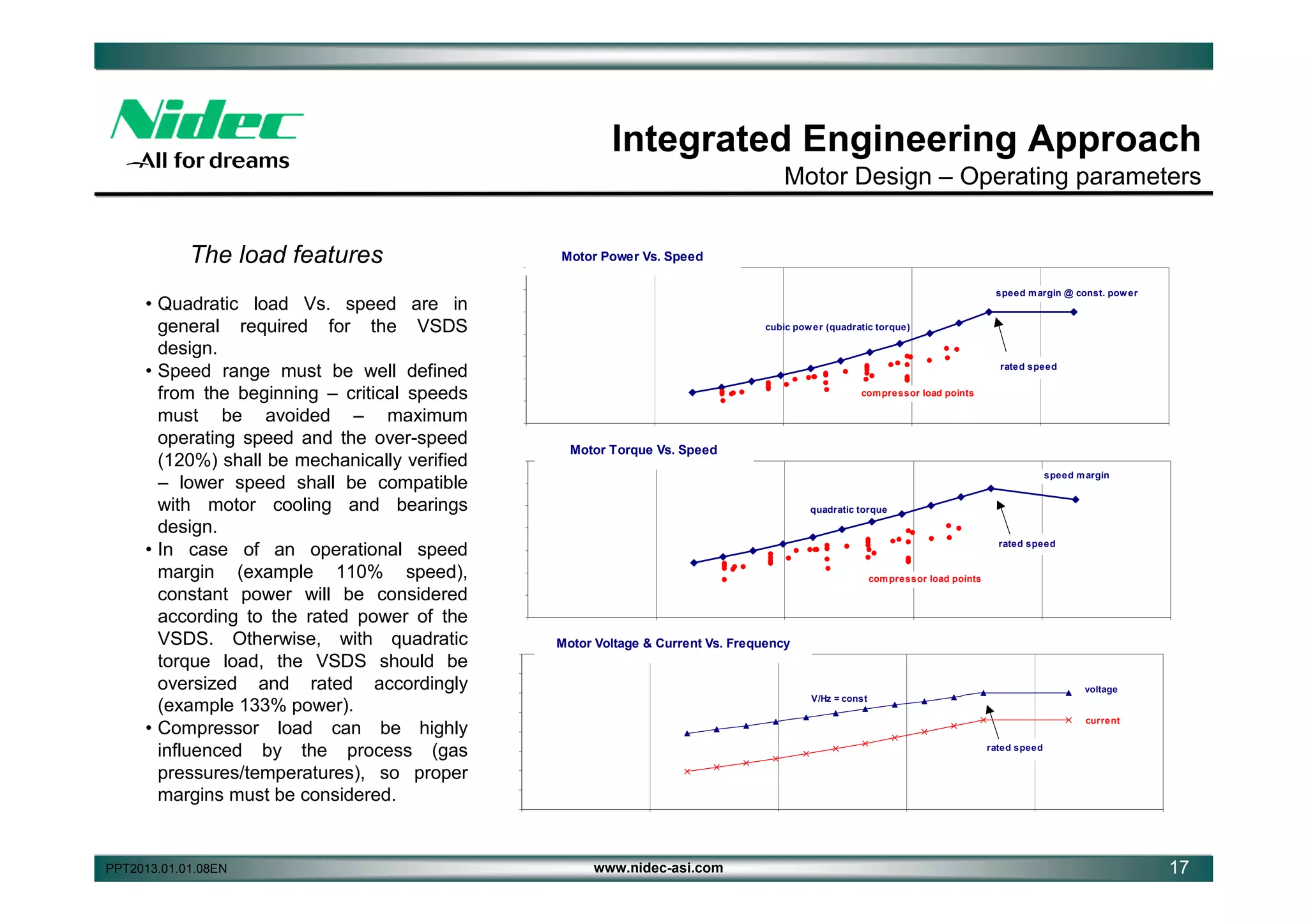 Nidec
All for dreams

Integrated Engineering Approach
Motor Design – Operating parameters

The load features

• Quadratic load Vs. speed are in general required for the VSDS design.
• Speed range must be well defined from the beginning – critical speeds must be avoided – maximum operating speed and the over-speed (120%) shall be mechanically verified – lower speed shall be compatible with motor cooling and bearings design.
• In case of an operational speed margin (example 110% speed), constant power will be considered according to the rated power of the VSDS. Otherwise, with quadratic torque load, the VSDS should be oversized and rated accordingly (example 133% power).
• Compressor load can be highly influenced by the process (gas pressures/temperatures), so proper margins must be considered.

Motor Power Vs. Speed
speed margin @ const. power
cubic power (quadratic torque)
rated speed
compressor load points

Motor Torque Vs. Speed
speed margin
quadratic torque
rated speed
compressor load points

Motor Voltage & Current Vs. Frequency
V/Hz = const
voltage
current
rated speed

PPT2013.01.01.08EN
www.nidec-asi.com
17